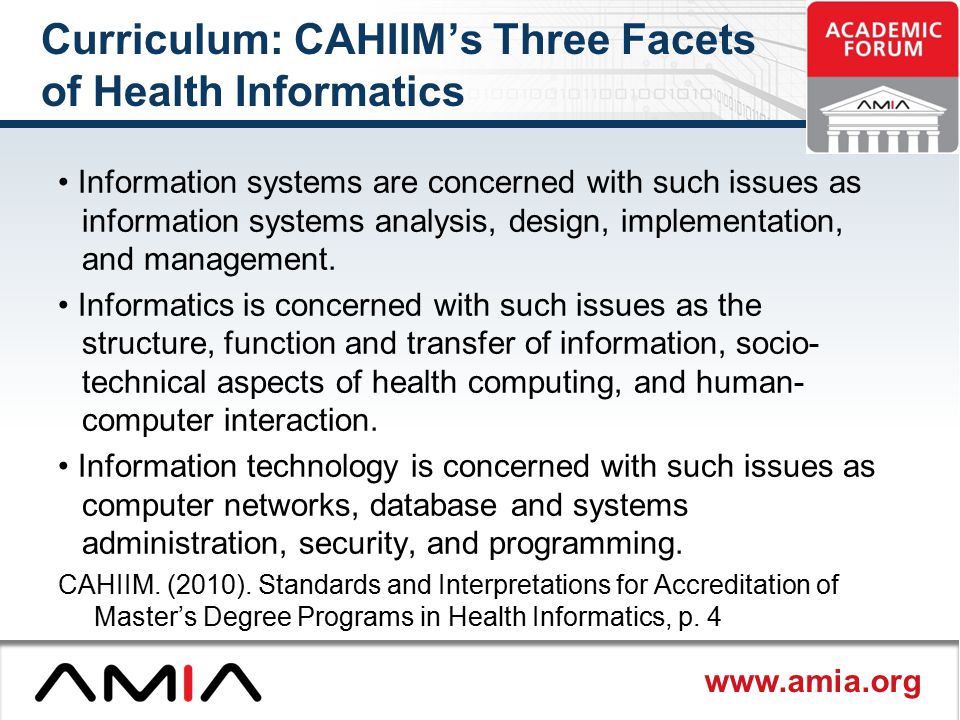 Curriculum: CAHIIM's Three Facets of Health Informatics

ACADEMIC FORUM

AMIA

• Information systems are concerned with such issues as information systems analysis, design, implementation, and management.

• Informatics is concerned with such issues as the structure, function and transfer of information, socio-technical aspects of health computing, and human-computer interaction.

• Information technology is concerned with such issues as computer networks, database and systems administration, security, and programming.

CAHIIM. (2010). Standards and Interpretations for Accreditation of Master's Degree Programs in Health Informatics, p. 4

AMIA

www.amia.org